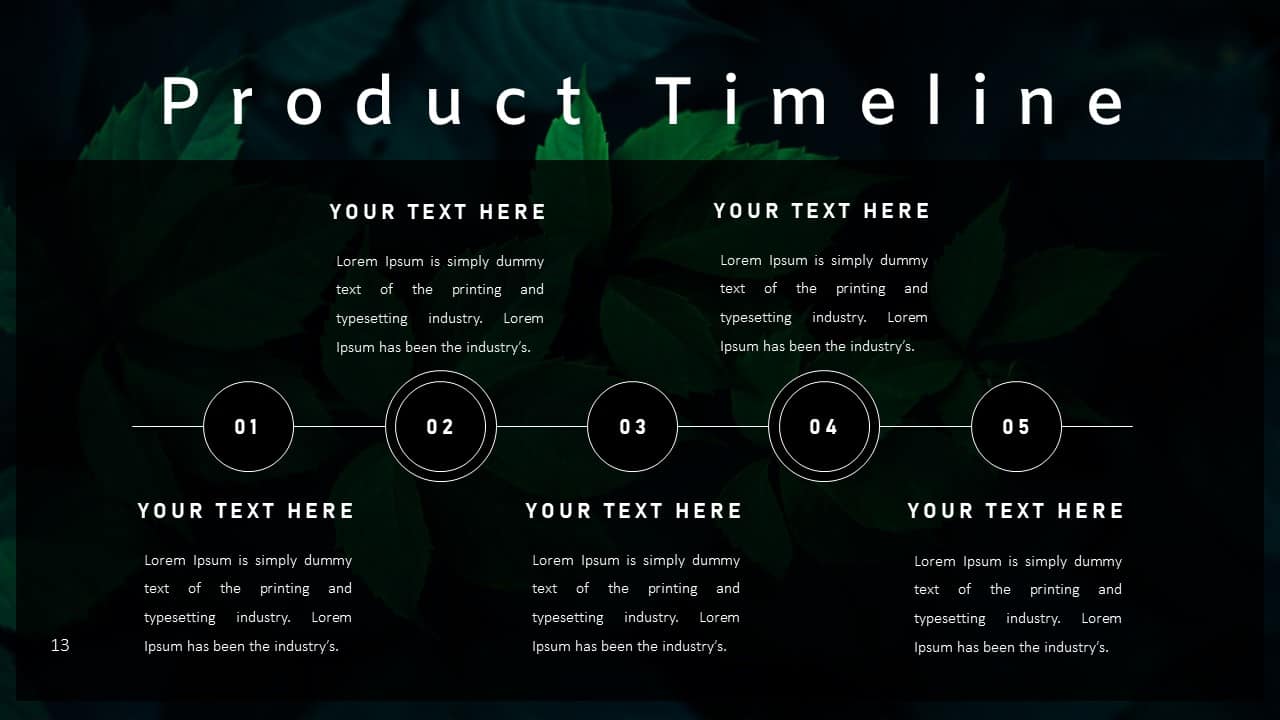 Product Timeline

YOUR TEXT HERE

Lorem Ipsum is simply dummy text of the printing and typesetting industry. Lorem Ipsum has been the industry's.

YOUR TEXT HERE

Lorem Ipsum is simply dummy text of the printing and typesetting industry. Lorem Ipsum has been the industry's.

01

02

03

04

05

YOUR TEXT HERE

Lorem Ipsum is simply dummy text of the printing and typesetting industry. Lorem Ipsum has been the industry's.

YOUR TEXT HERE

Lorem Ipsum is simply dummy text of the printing and typesetting industry. Lorem Ipsum has been the industry's.

YOUR TEXT HERE

Lorem Ipsum is simply dummy text of the printing and typesetting industry. Lorem Ipsum has been the industry's.

13